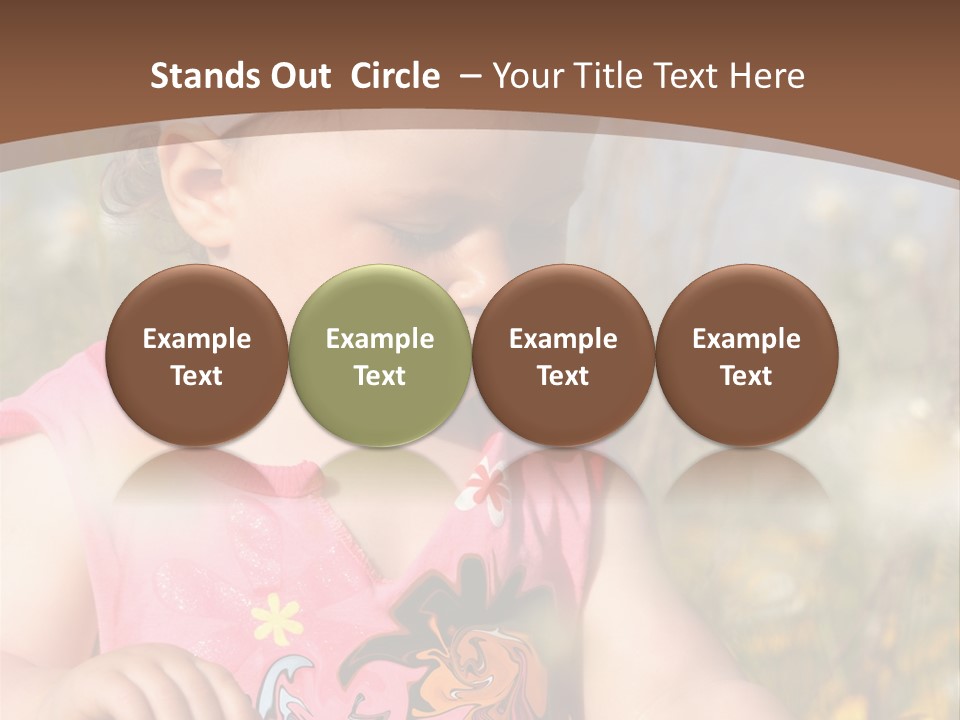 Stands Out Circle – Your Title Text Here

Example Text

Example Text

Example Text

Example Text